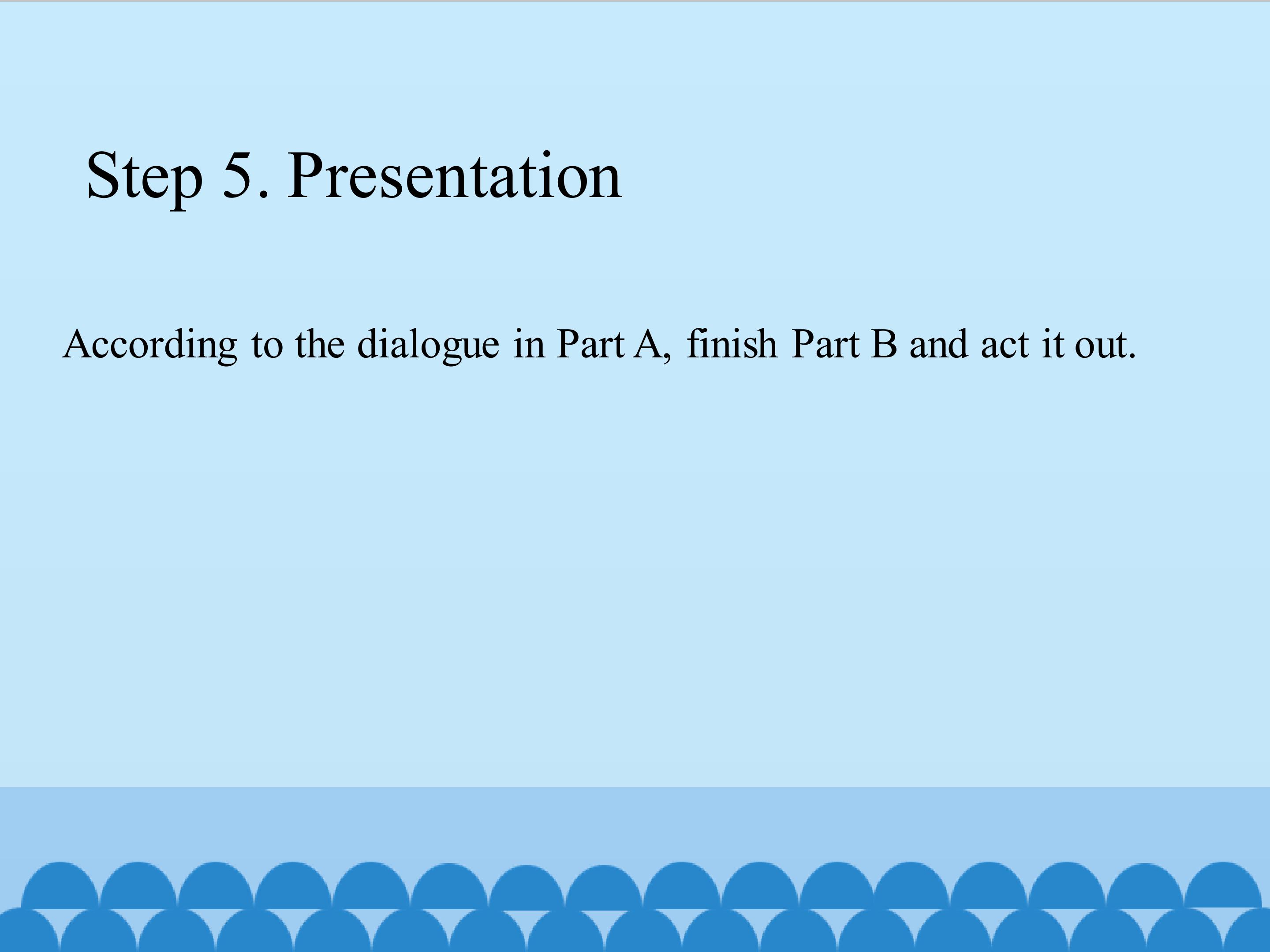 Step 5. Presentation

According to the dialogue in Part A, finish Part B and act it out.